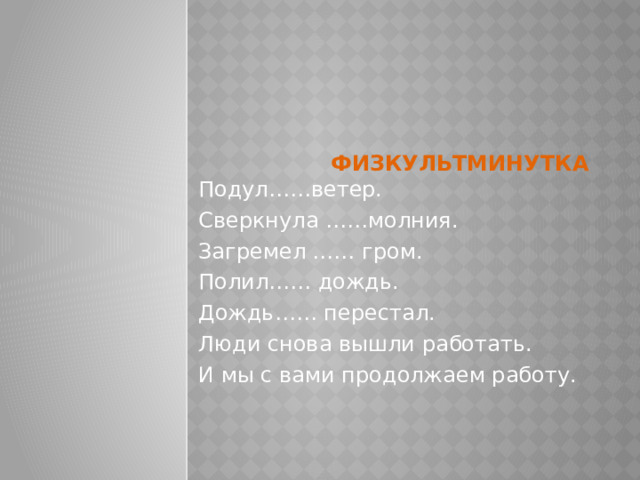 ФИЗКУЛЬТМИНУТКА

Подул……ветер.
Сверкнула ……молния.
Загремел …… гром.
Полил…… дождь.
Дождь…… перестал.
Люди снова вышли работать.
И мы с вами продолжаем работу.